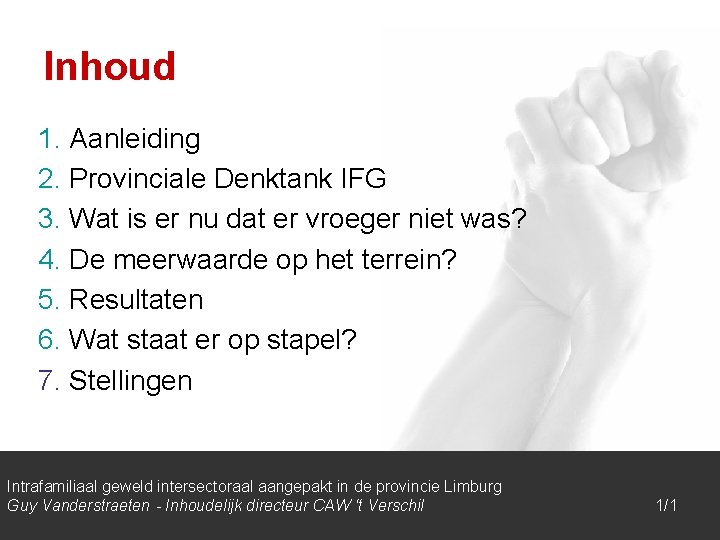 Inhoud

1. Aanleiding
2. Provinciale Denktank IFG
3. Wat is er nu dat er vroeger niet was?
4. De meerwaarde op het terrein?
5. Resultaten
6. Wat staat er op stapel?
7. Stellingen

Intrafamiliaal geweld intersectoraal aangepakt in de provincie Limburg
Guy Vanderstraeten - Inhoudelijk directeur CAW 't Verschil

1/1